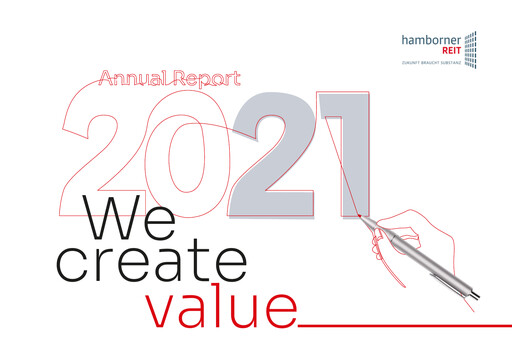 hamborner
REIT
ZUKUNFT BRAUCHT SUBSTANZ

Annual Report
2021

We
create
value